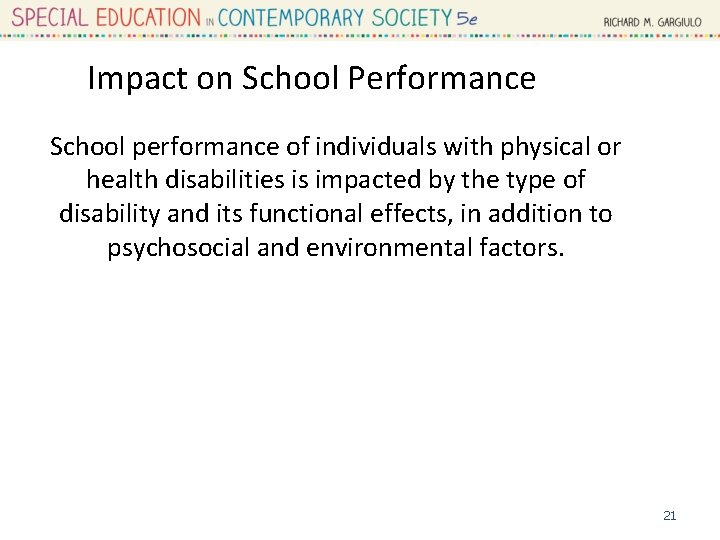 SPECIAL EDUCATION IN CONTEMPORARY SOCIETY 5e RICHARD M. GARGIULO

Impact on School Performance

School performance of individuals with physical or health disabilities is impacted by the type of disability and its functional effects, in addition to psychosocial and environmental factors.

21